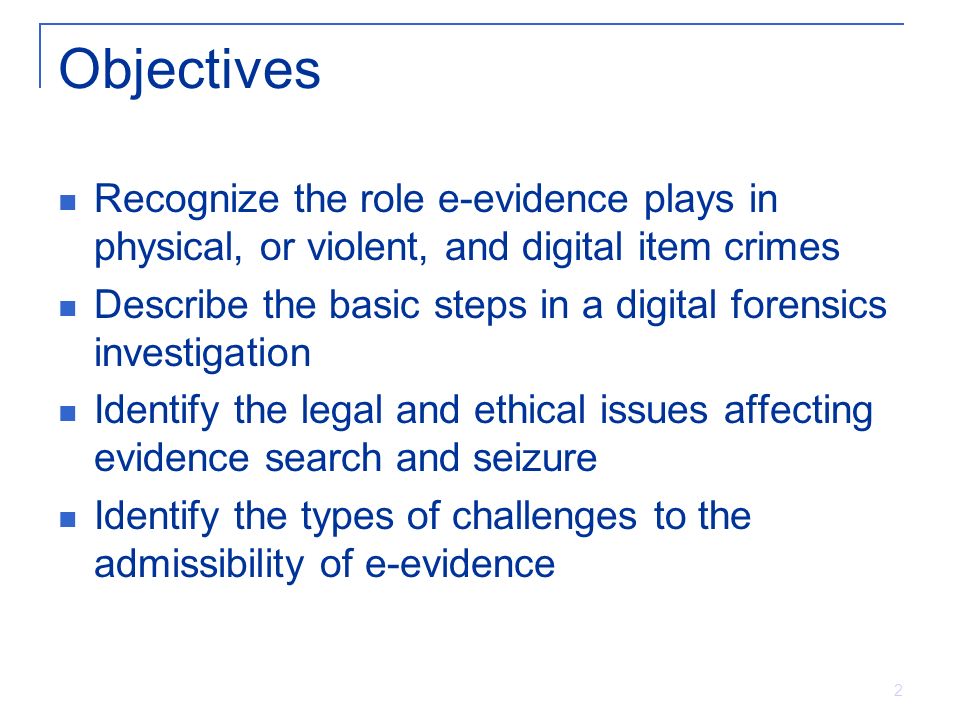 Objectives

- Recognize the role e-evidence plays in physical, or violent, and digital item crimes
- Describe the basic steps in a digital forensics investigation
- Identify the legal and ethical issues affecting evidence search and seizure
- Identify the types of challenges to the admissibility of e-evidence

2